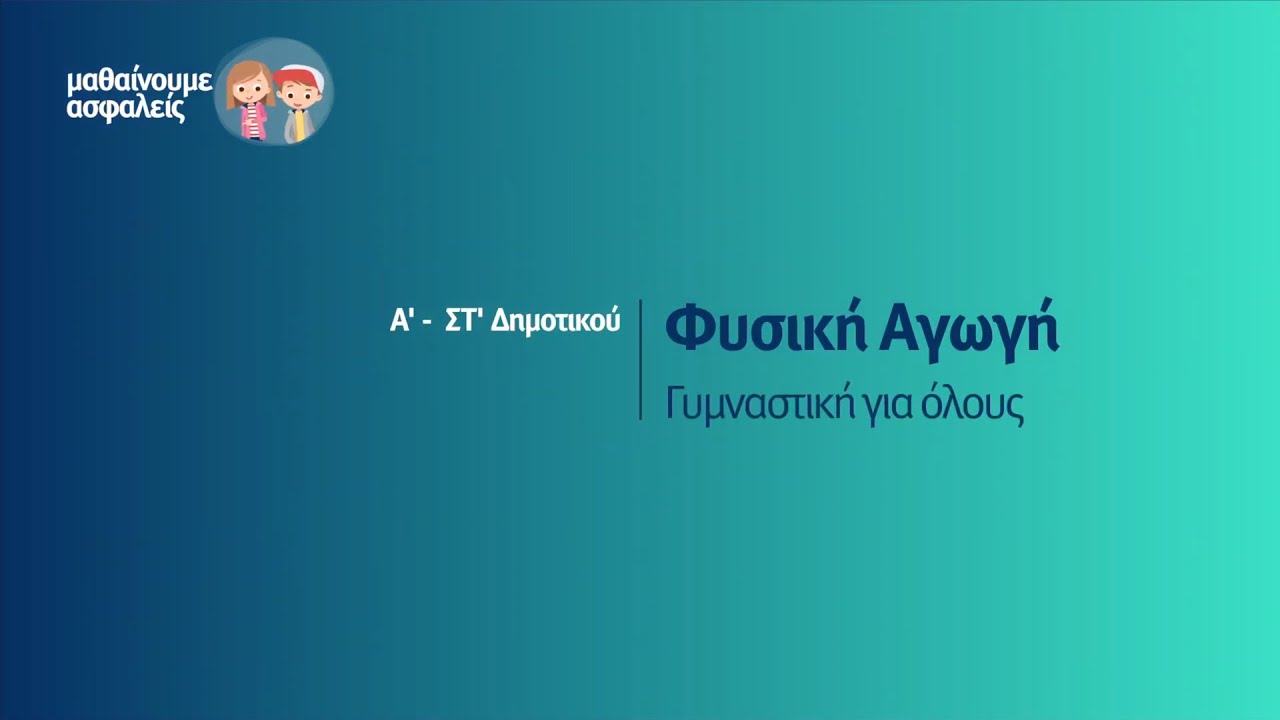 μαθαίνουμε ασφαλείς

Α' - ΣΤ' Δημοτικού

Φυσική Αγωγή

Γυμναστική για όλους